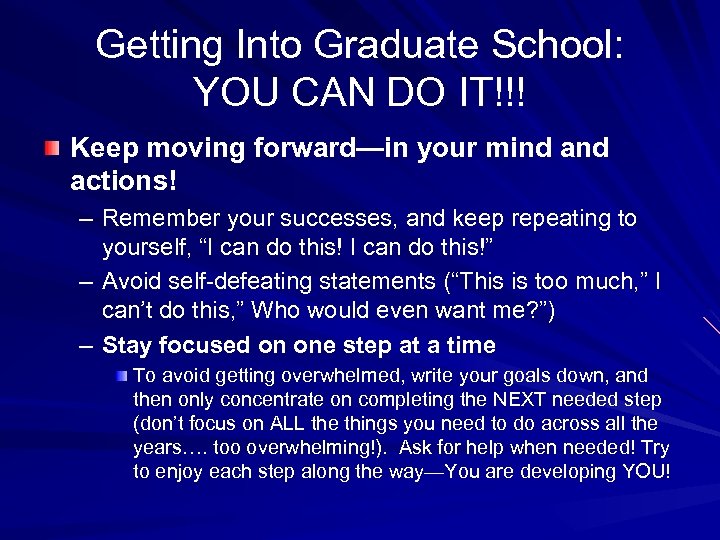 Getting Into Graduate School: YOU CAN DO IT!!!

Keep moving forward—in your mind and actions!

– Remember your successes, and keep repeating to yourself, “I can do this! I can do this!”

– Avoid self-defeating statements (“This is too much,” I can’t do this,” Who would even want me?”)

– Stay focused on one step at a time

To avoid getting overwhelmed, write your goals down, and then only concentrate on completing the NEXT needed step (don’t focus on ALL the things you need to do across all the years…. too overwhelming!). Ask for help when needed! Try to enjoy each step along the way—You are developing YOU!